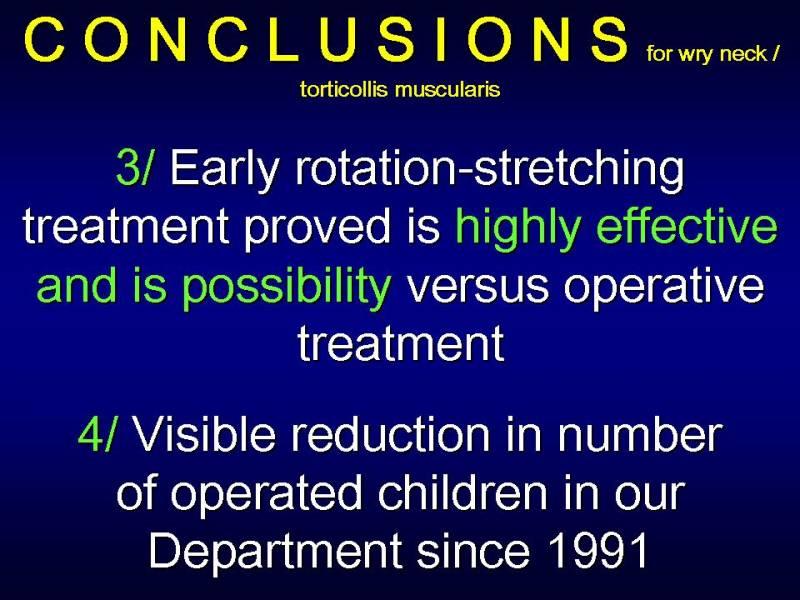 C O N C L U S I O N S for wry neck / torticollis muscularis

3/ Early rotation-stretching treatment proved is highly effective and is possibility versus operative treatment

4/ Visible reduction in number of operated children in our Department since 1991